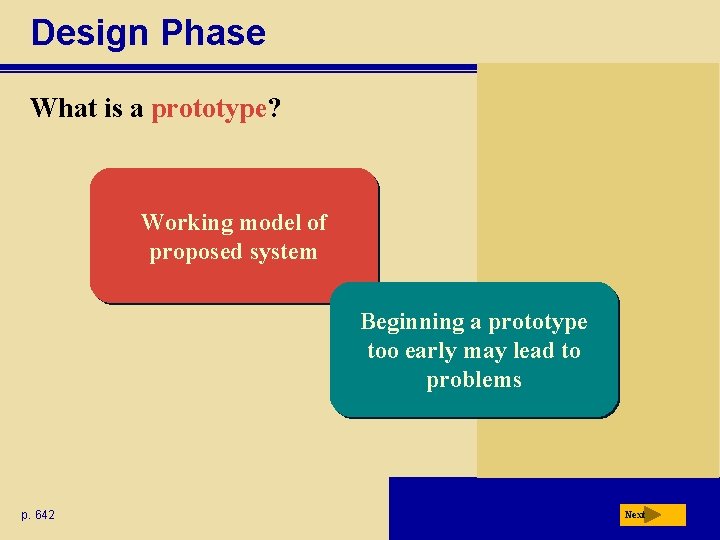 Design Phase

What is a prototype?

Working model of proposed system

Beginning a prototype too early may lead to problems

p. 642

Next